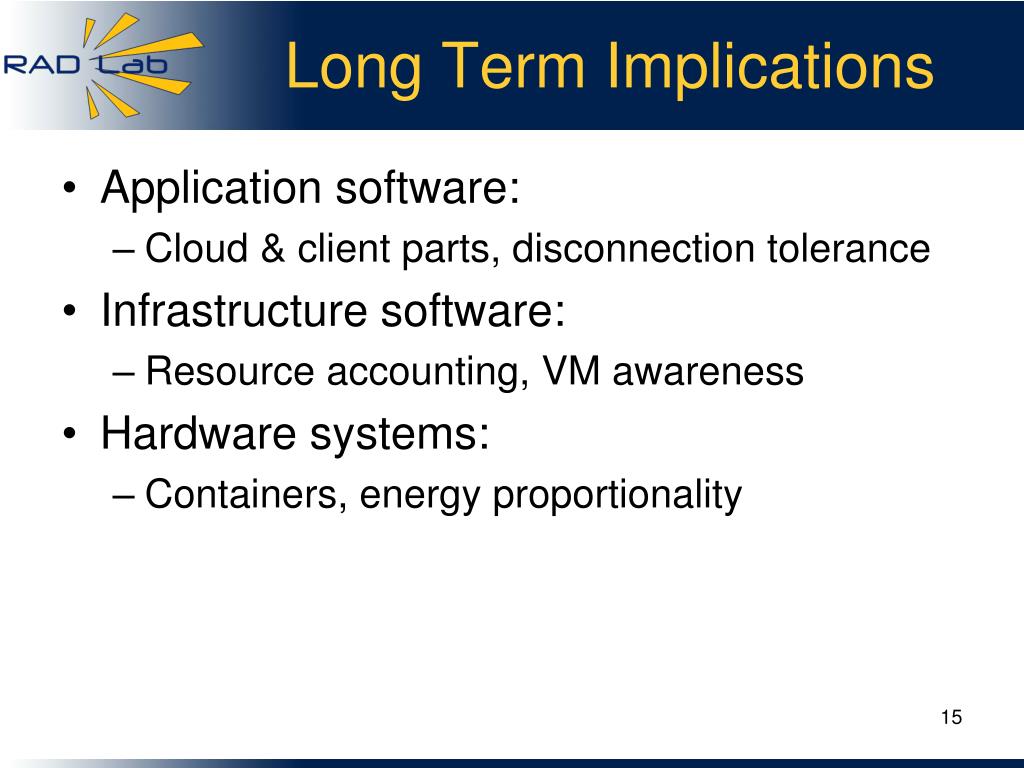 RAD Lab

Long Term Implications

• Application software:
– Cloud & client parts, disconnection tolerance
• Infrastructure software:
– Resource accounting, VM awareness
• Hardware systems:
– Containers, energy proportionality

15